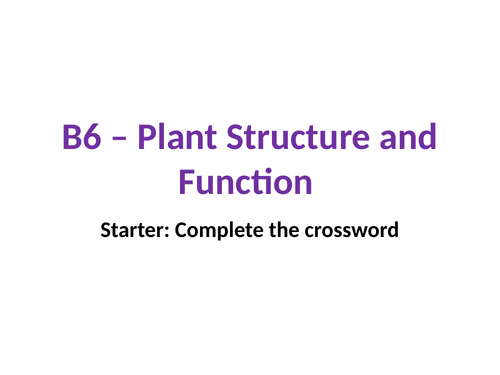 B6 – Plant Structure and Function

Starter: Complete the crossword